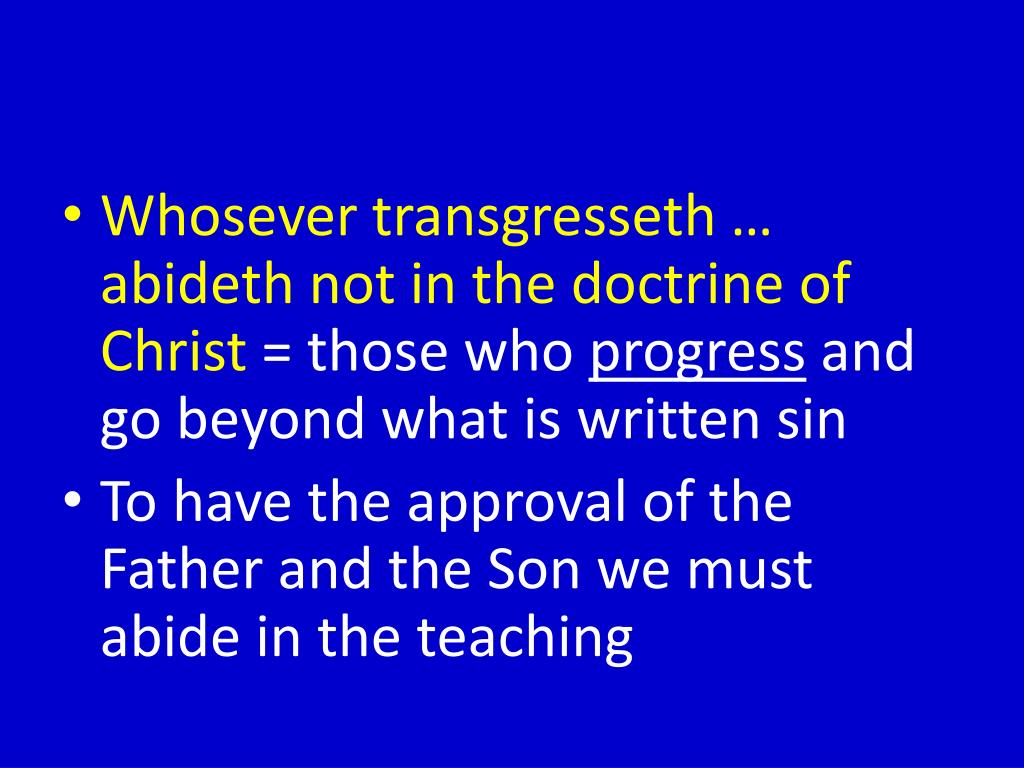 • Whosever transgresseth … abideth not in the doctrine of Christ = those who progress and go beyond what is written sin
• To have the approval of the Father and the Son we must abide in the teaching